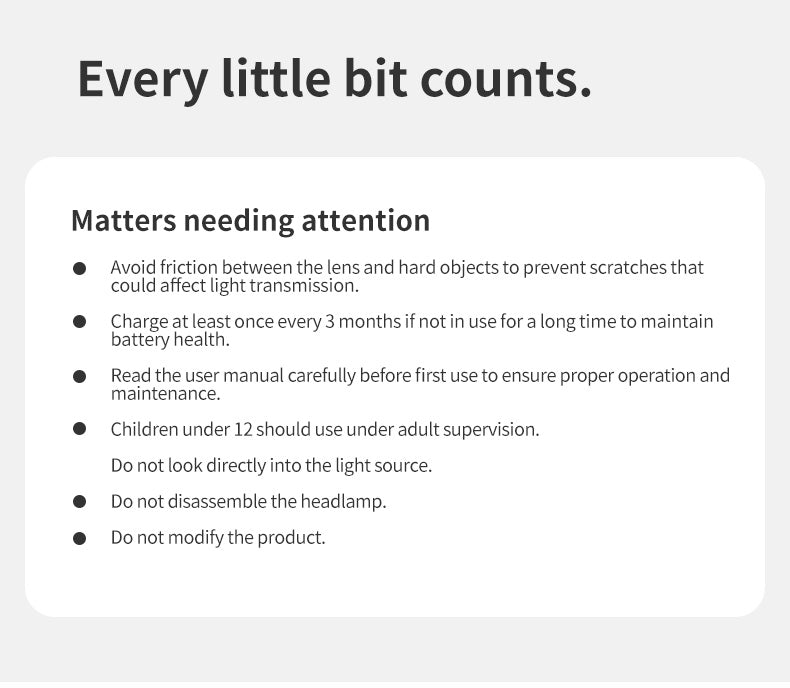 Every little bit counts.

Matters needing attention

● Avoid friction between the lens and hard objects to prevent scratches that could affect light transmission.

● Charge at least once every 3 months if not in use for a long time to maintain battery health.

● Read the user manual carefully before first use to ensure proper operation and maintenance.

● Children under 12 should use under adult supervision.

Do not look directly into the light source.

● Do not disassemble the headlamp.

● Do not modify the product.